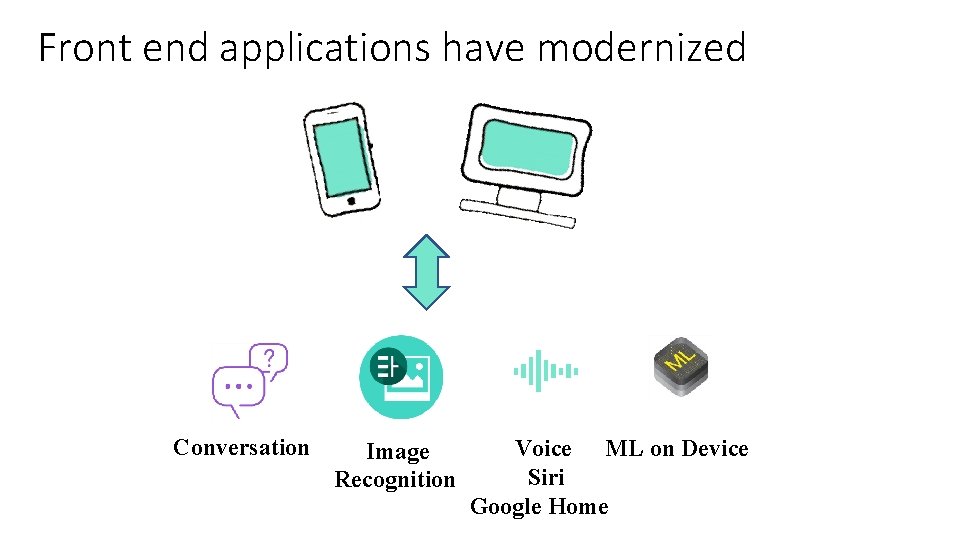 Front end applications have modernized

?

ML

Conversation

Image Recognition

Voice
Siri
Google Home

ML on Device